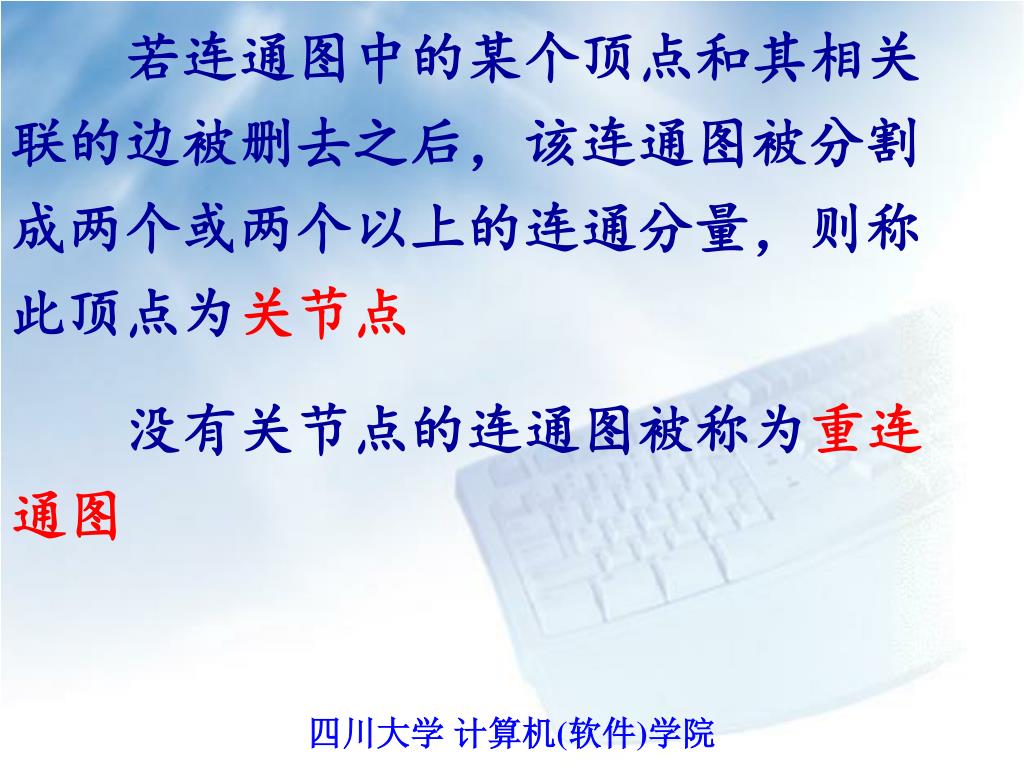 若连通图中的某个顶点和其相关联的边被删去之后，该连通图被分割成两个或两个以上的连通分量，则称此顶点为关节点

没有关节点的连通图被称为重连通图

四川大学 计算机(软件)学院